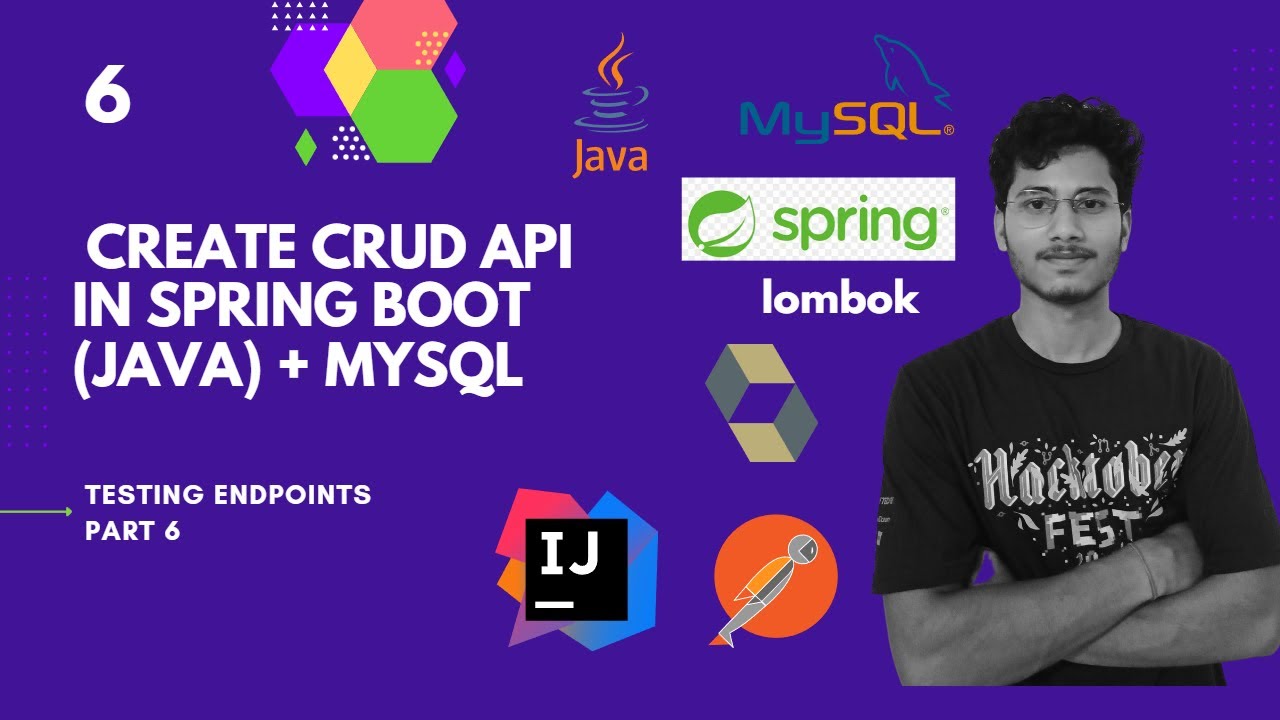 6

Java

MySQL

spring

lombok

CREATE CRUD API IN SPRING BOOT (JAVA) + MYSQL

TESTING ENDPOINTS
PART 6

IJ

Hacktober FEST